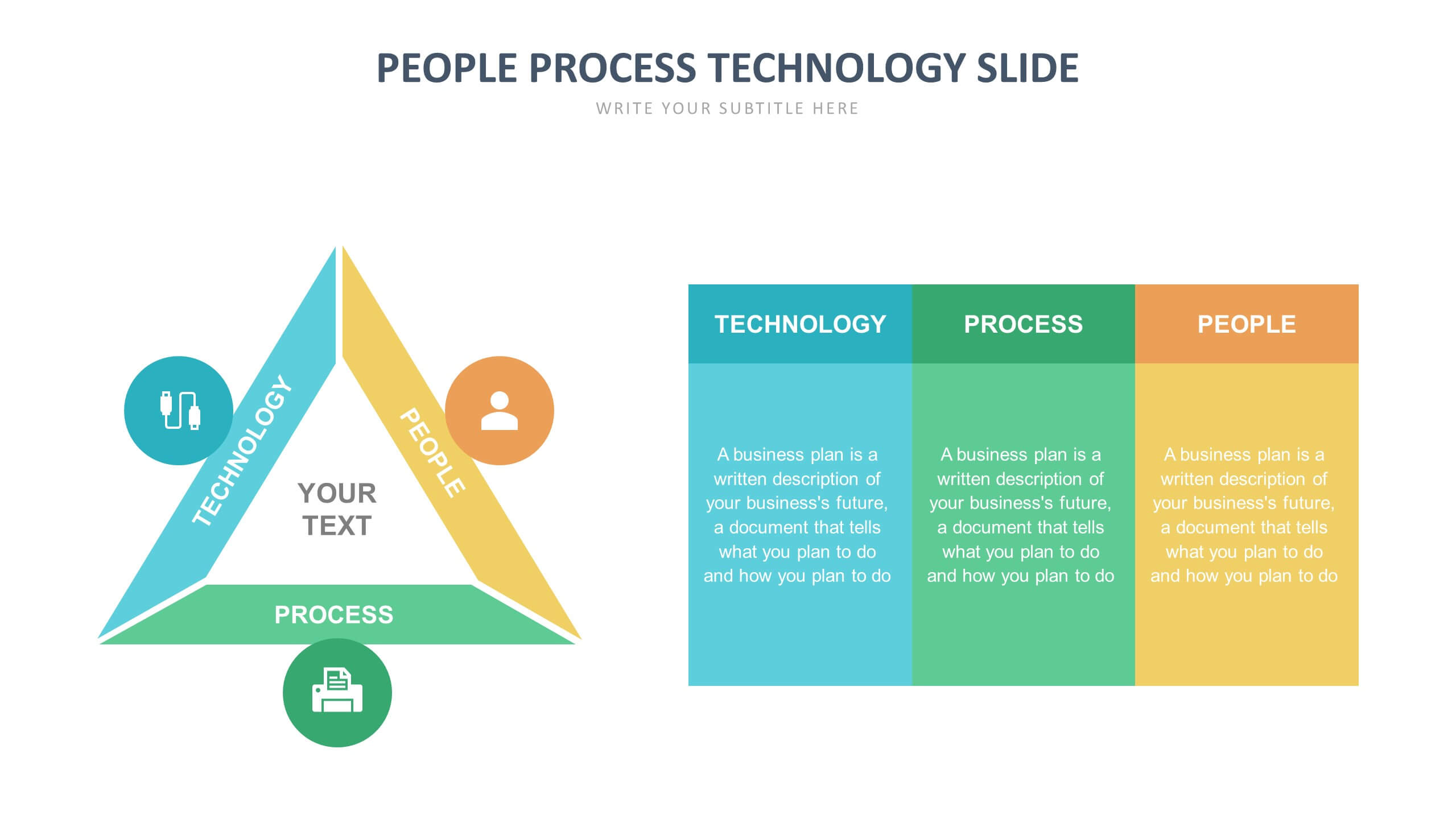 PEOPLE PROCESS TECHNOLOGY SLIDE

WRITE YOUR SUBTITLE HERE

TECHNOLOGY

PEOPLE

YOUR TEXT

PROCESS

| TECHNOLOGY | PROCESS | PEOPLE |
|---|---|---|
| A business plan is a written description of your business's future, a document that tells what you plan to do and how you plan to do | A business plan is a written description of your business's future, a document that tells what you plan to do and how you plan to do | A business plan is a written description of your business's future, a document that tells what you plan to do and how you plan to do |